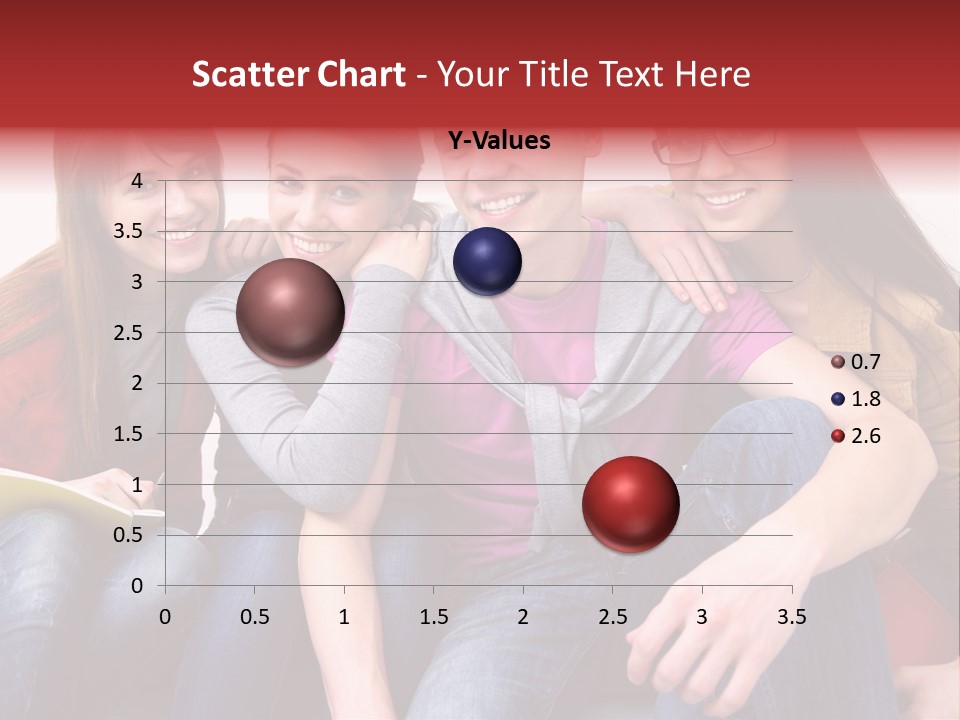 Scatter Chart - Your Title Text Here

Y-Values

4
3.5
3
2.5
2
1.5
1
0.5
0

0 0.5 1 1.5 2 2.5 3 3.5

0.7
1.8
2.6